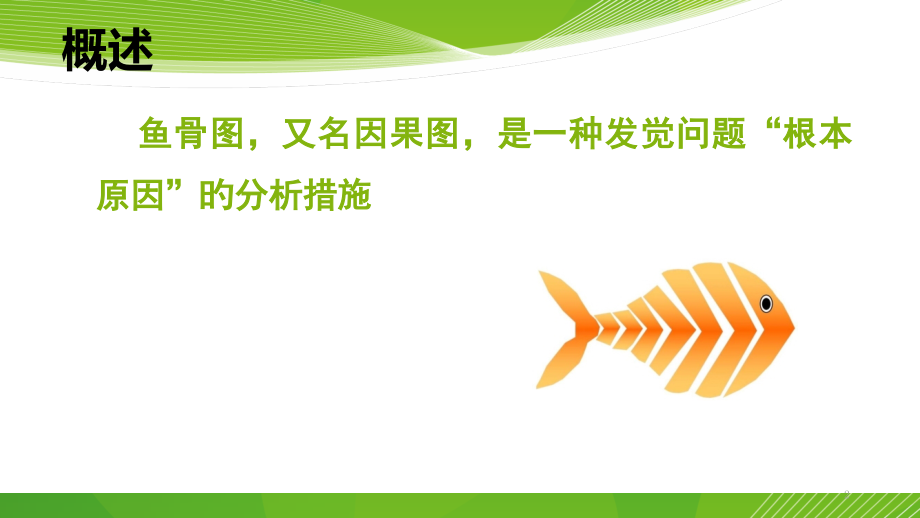 概述

鱼骨图，又名因果图，是一种发觉问题“根本原因”的分析措施